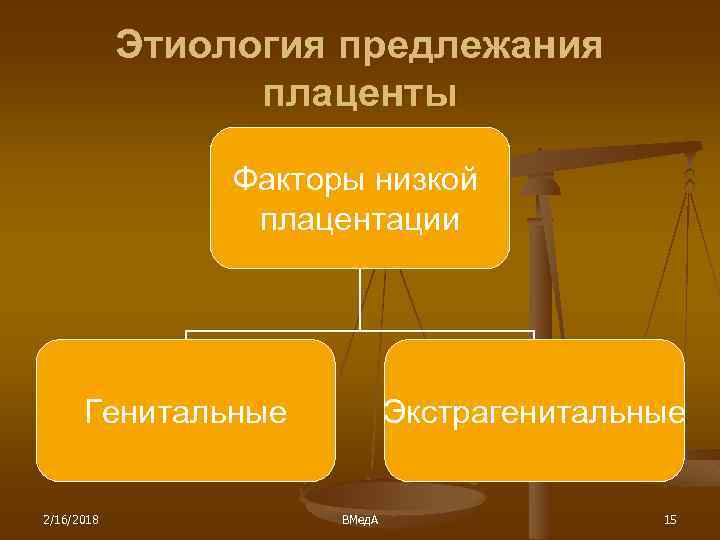 Этиология предлежания плаценты

Факторы низкой плацентации

Генитальные

Экстрагенитальные

2/16/2018

ВМедА

15